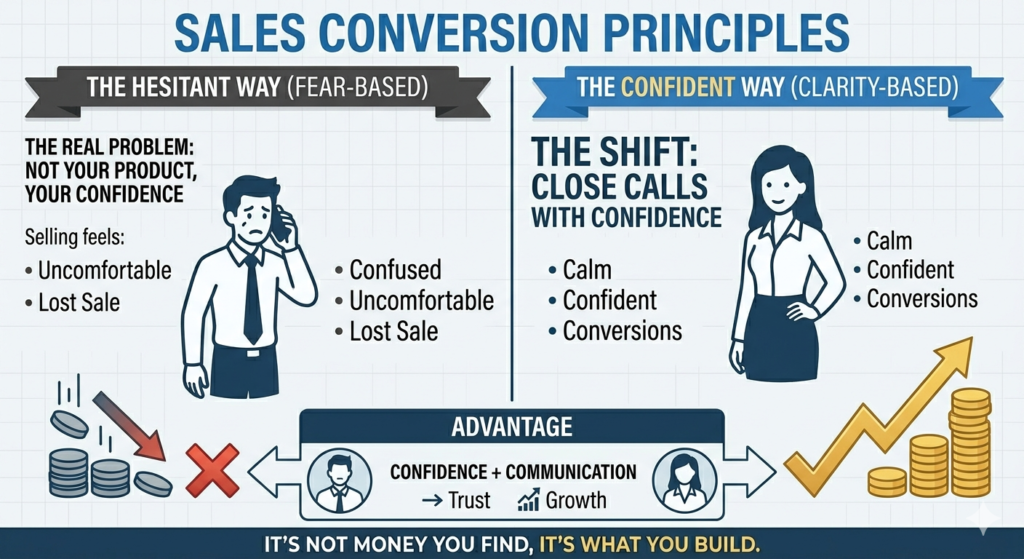 SALES CONVERSION PRINCIPLES

THE HESITANT WAY (FEAR-BASED)

THE REAL PROBLEM: NOT YOUR PRODUCT, YOUR CONFIDENCE

Selling feels:
• Uncomfortable
• Lost Sale

• Confused
• Uncomfortable
• Lost Sale

THE CONFIDENT WAY (CLARITY-BASED)

THE SHIFT: CLOSE CALLS WITH CONFIDENCE

• Calm
• Confident
• Conversions

• Calm
• Confident
• Conversions

ADVANTAGE

CONFIDENCE + COMMUNICATION
→ Trust Growth

IT'S NOT MONEY YOU FIND, IT'S WHAT YOU BUILD.